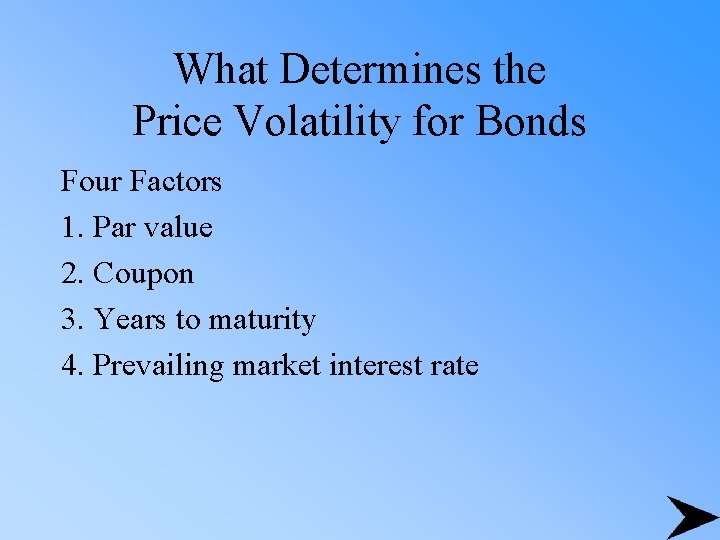 What Determines the Price Volatility for Bonds

Four Factors

1. Par value

2. Coupon

3. Years to maturity

4. Prevailing market interest rate